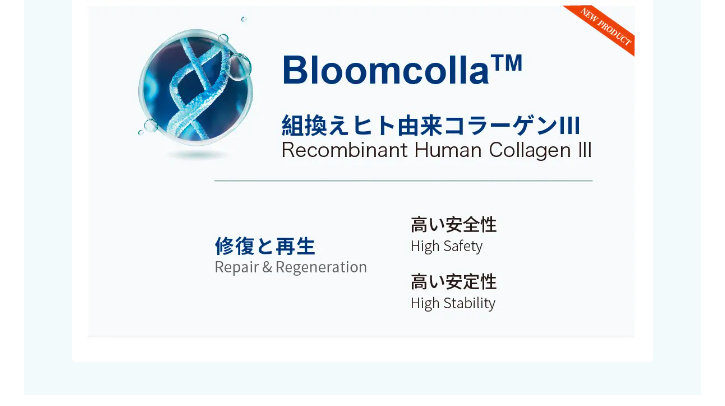 NEW PRODUCT

Bloomcolla™

組換えヒト由来コラーゲンIII
Recombinant Human Collagen III

修復と再生
Repair & Regeneration

高い安全性
High Safety

高い安定性
High Stability